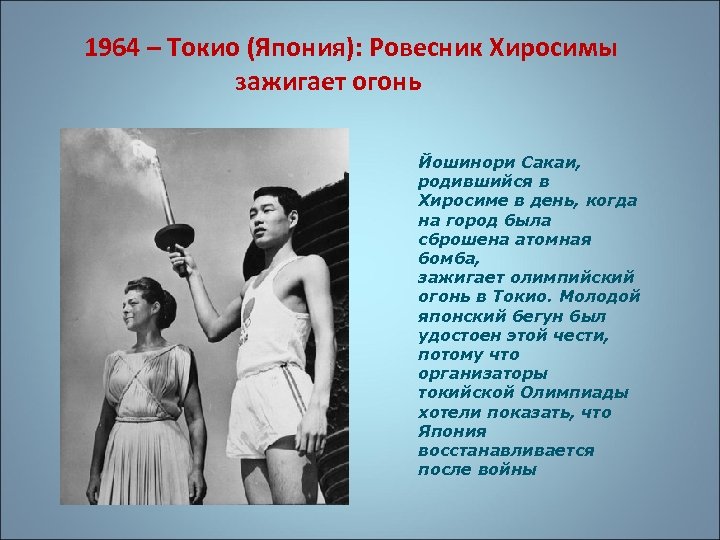 1964 – Токио (Япония): Ровесник Хиросимы зажигает огонь

Йошинори Сакаи, родившийся в Хиросиме в день, когда на город была сброшена атомная бомба,
зажигает олимпийский огонь в Токио. Молодой японский бегун был удостоен этой чести, потому что организаторы токийской Олимпиады хотели показать, что Япония восстанавливается после войны